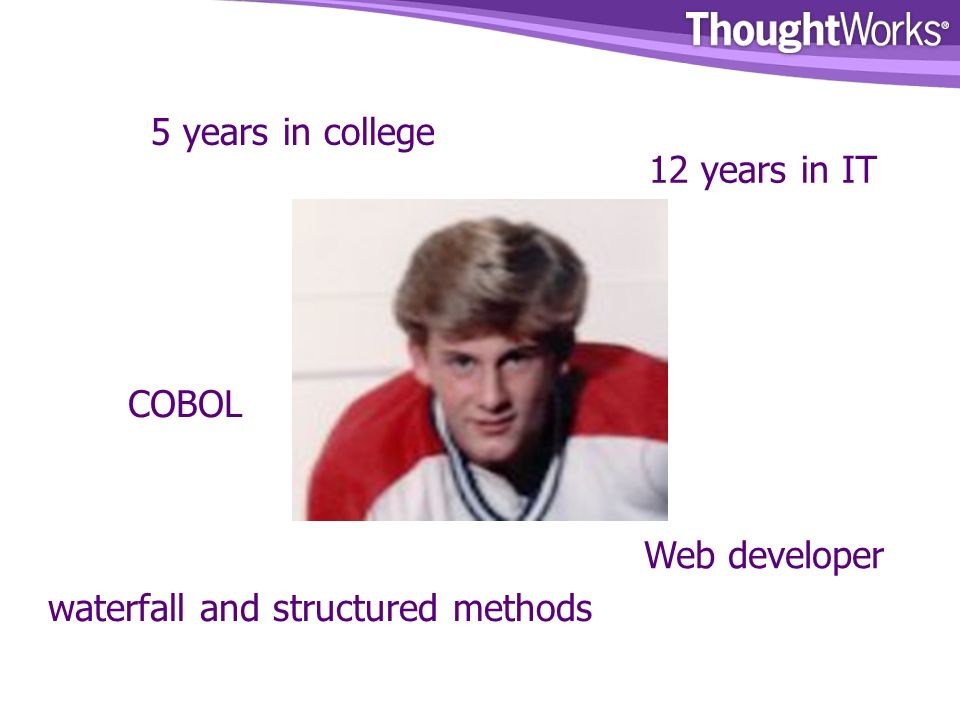 ThoughtWorks®

5 years in college

12 years in IT

COBOL

Web developer

waterfall and structured methods